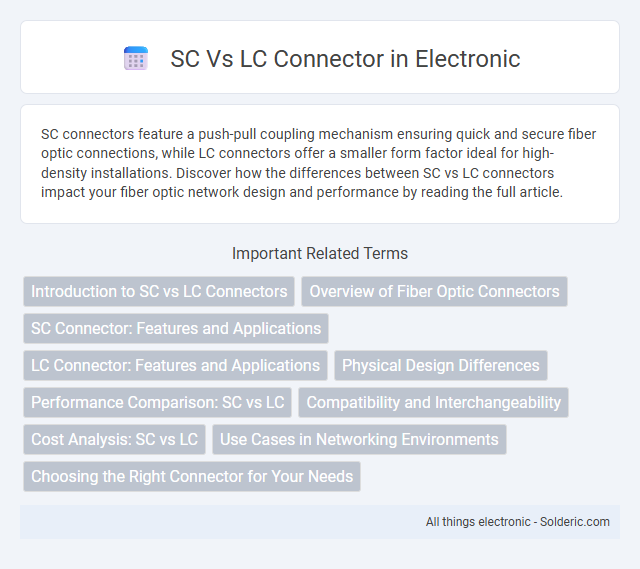 SC Vs LC Connector in Electronic

SC connectors feature a push-pull coupling mechanism ensuring quick and secure fiber optic connections, while LC connectors offer a smaller form factor ideal for high-density installations. Discover how the differences between SC vs LC connectors impact your fiber optic network design and performance by reading the full article.

Important Related Terms

Introduction to SC vs LC Connectors
Overview of Fiber Optic Connectors
SC Connector: Features and Applications
LC Connector: Features and Applications
Physical Design Differences
Performance Comparison: SC vs LC
Compatibility and Interchangeability
Cost Analysis: SC vs LC
Use Cases in Networking Environments
Choosing the Right Connector for Your Needs

All things electronic - Solderic.com